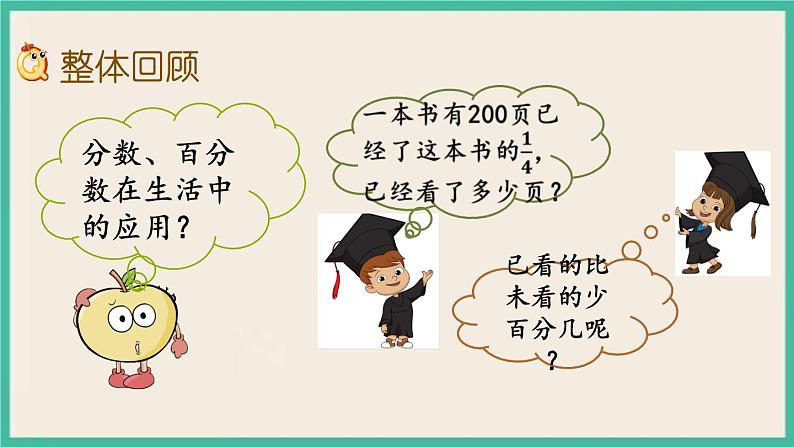 整体回顾

分数、百分数在生活中的应用？

一本书有200页已经了这本书的$\frac{1}{4}$，已经看了多少页？

已看的比未看的少百分几呢？